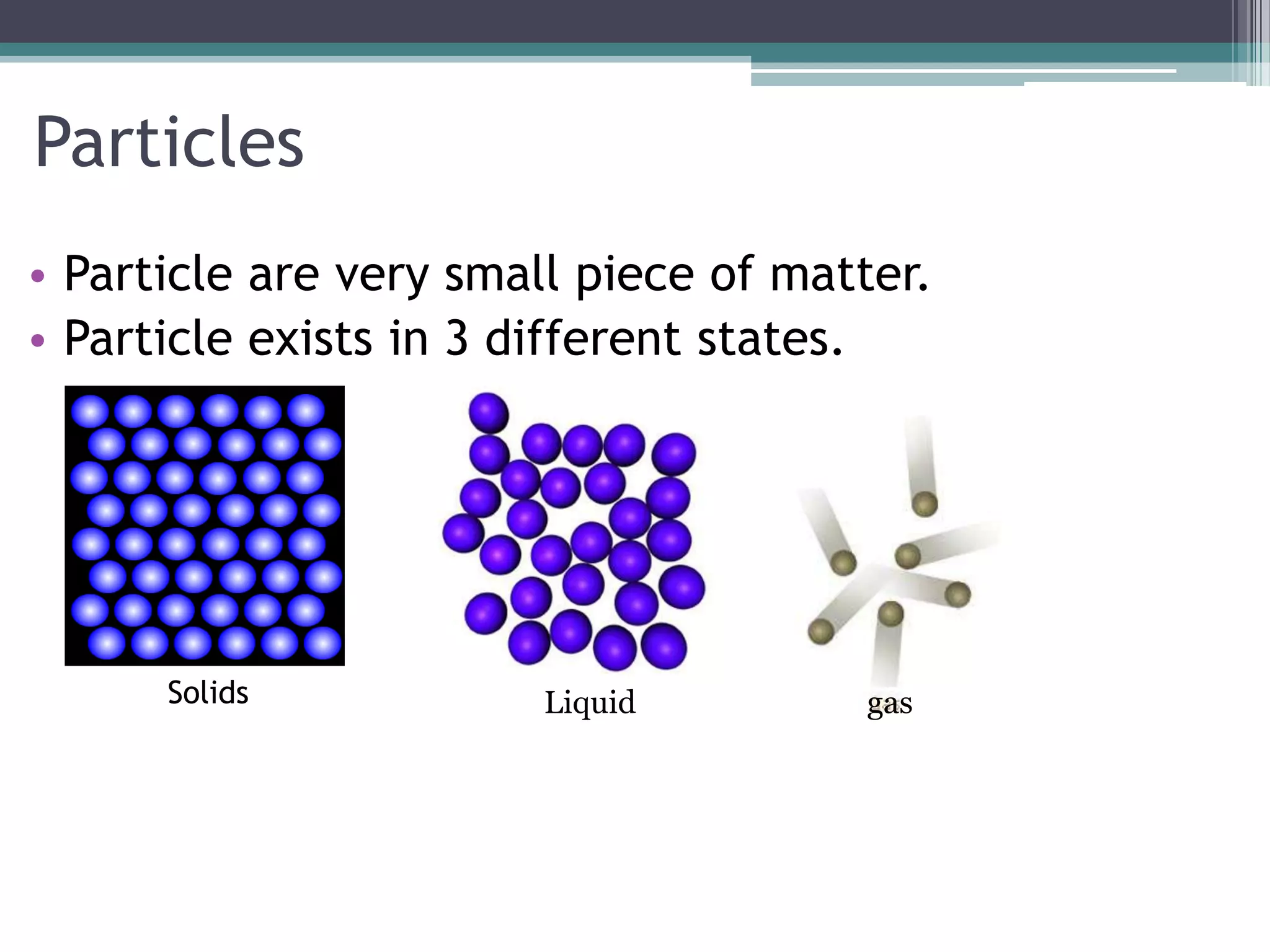 Particles

• Particle are very small piece of matter.
• Particle exists in 3 different states.

Solids

Liquid

gas